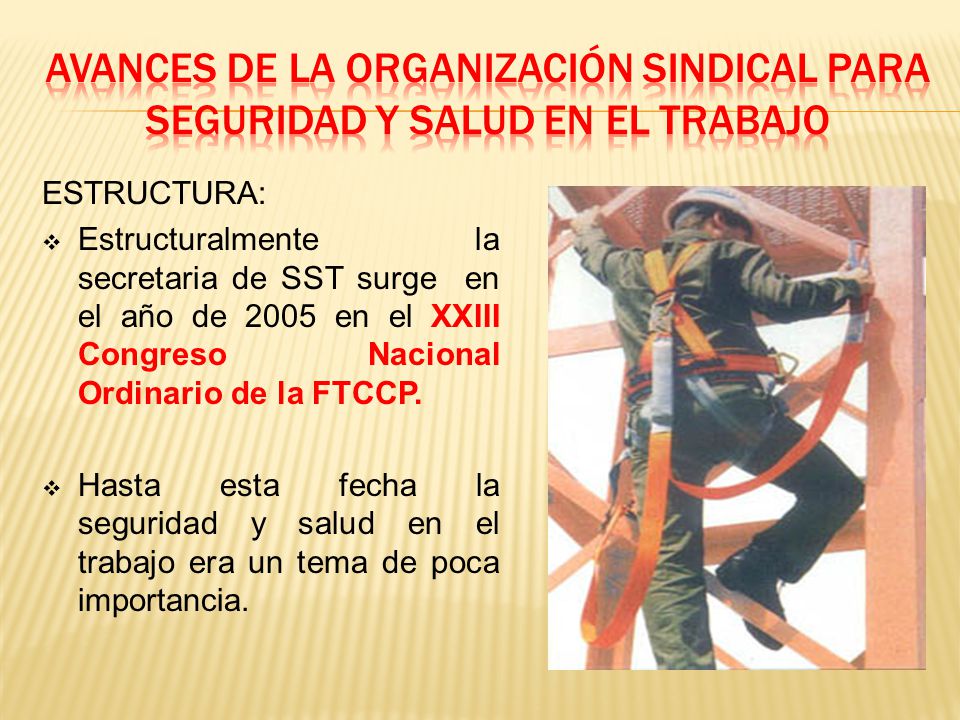 AVANCES DE LA ORGANIZACIÓN SINDICAL PARA SEGURIDAD Y SALUD EN EL TRABAJO

ESTRUCTURA:

❖ Estructuralmente la secretaria de SST surge en el año de 2005 en el XXIII Congreso Nacional Ordinario de la FTCCP.

❖ Hasta esta fecha la seguridad y salud en el trabajo era un tema de poca importancia.